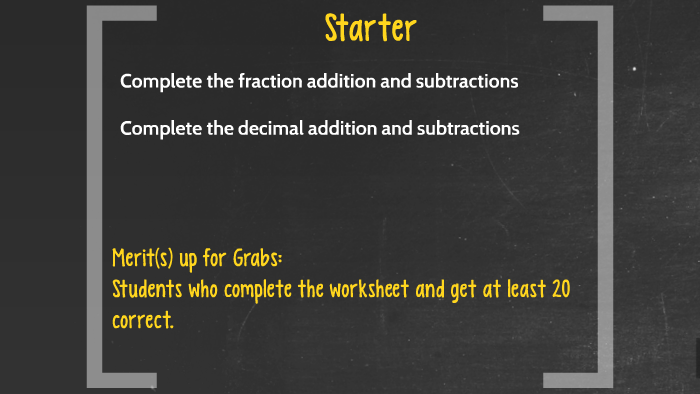 Starter

Complete the fraction addition and subtractions

Complete the decimal addition and subtractions

Merit(s) up for Grabs:
Students who complete the worksheet and get at least 20 correct.